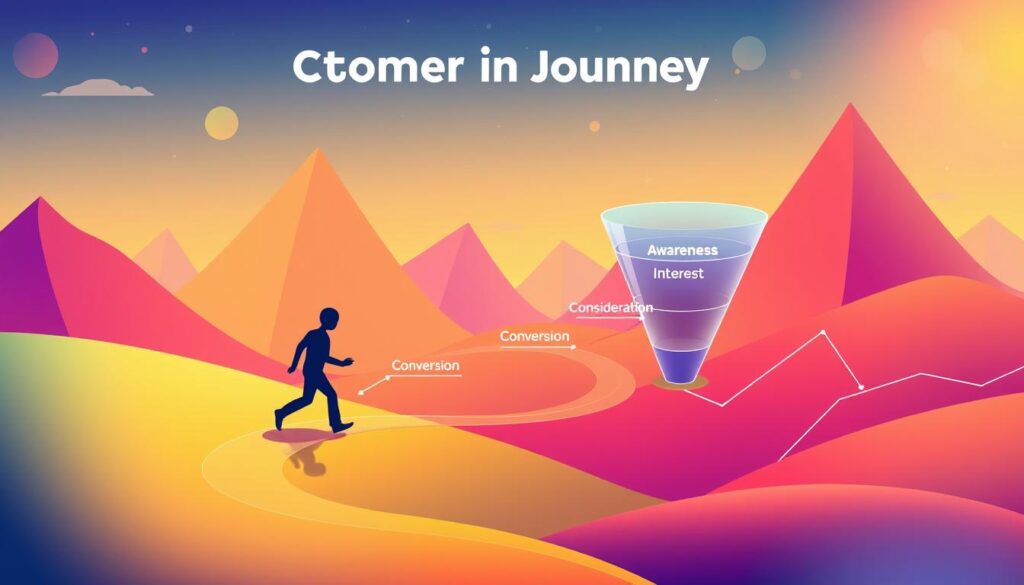 Ctomer in Jounney

Awareness
Interest
Consideration
Conversion
Conversion